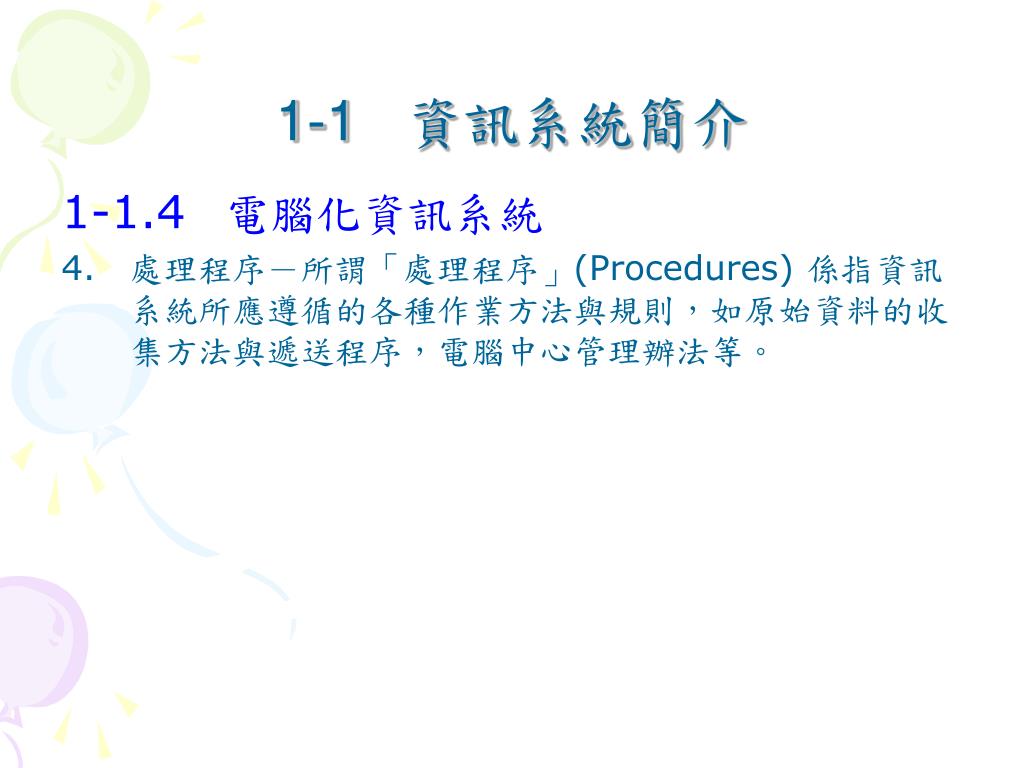 1-1 資訊系統簡介

1-1.4 電腦化資訊系統

4. 處理程序－所謂「處理程序」(Procedures) 係指資訊系統所應遵循的各種作業方法與規則，如原始資料的收集方法與遞送程序，電腦中心管理辦法等。